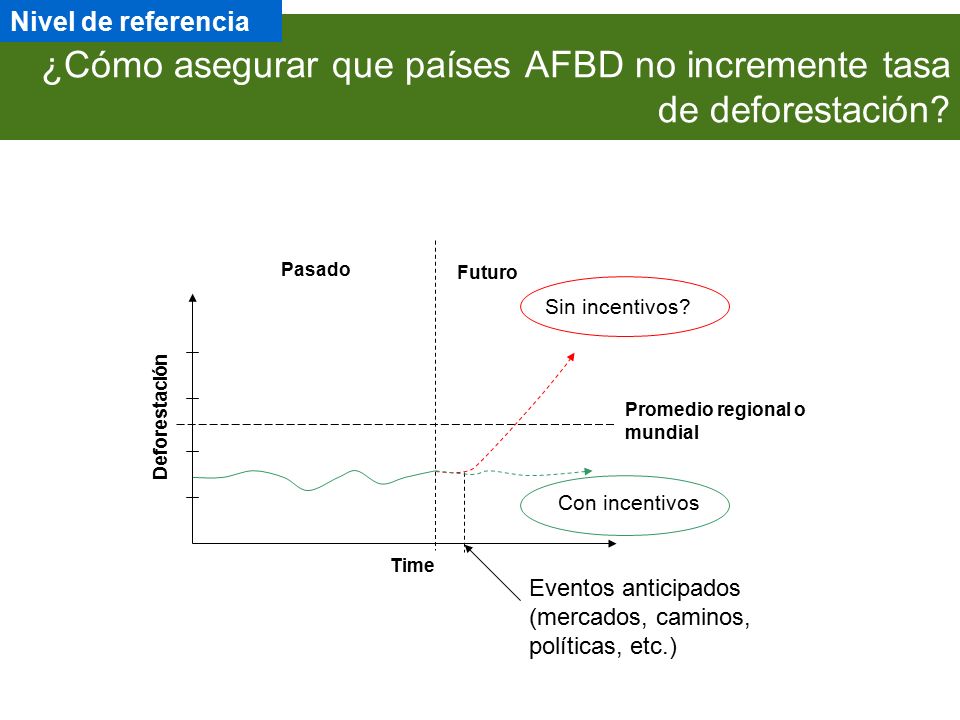 Nivel de referencia

¿Cómo asegurar que países AFBD no incremente tasa de deforestación?

Pasado

Futuro

Sin incentivos?

Deforestación

Promedio regional o mundial

Con incentivos

Time

Eventos anticipados (mercados, caminos, políticas, etc.)